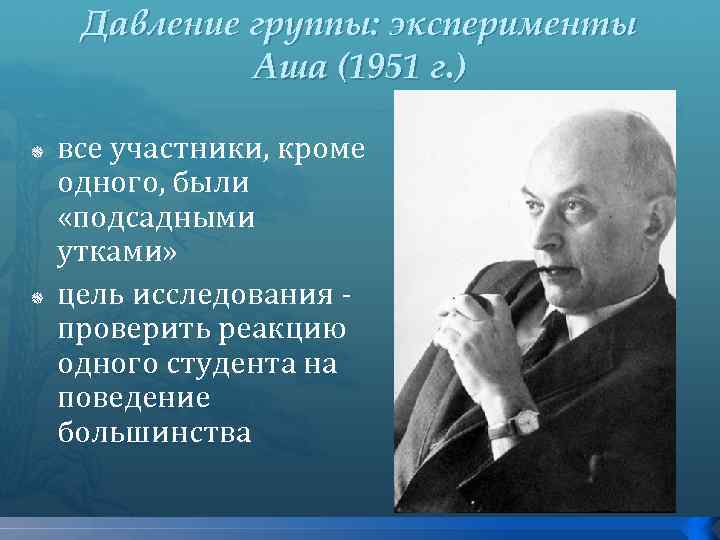 Давление группы: эксперименты Аша (1951 г.)

все участники, кроме одного, были «подсадными утками»

цель исследования - проверить реакцию одного студента на поведение большинства